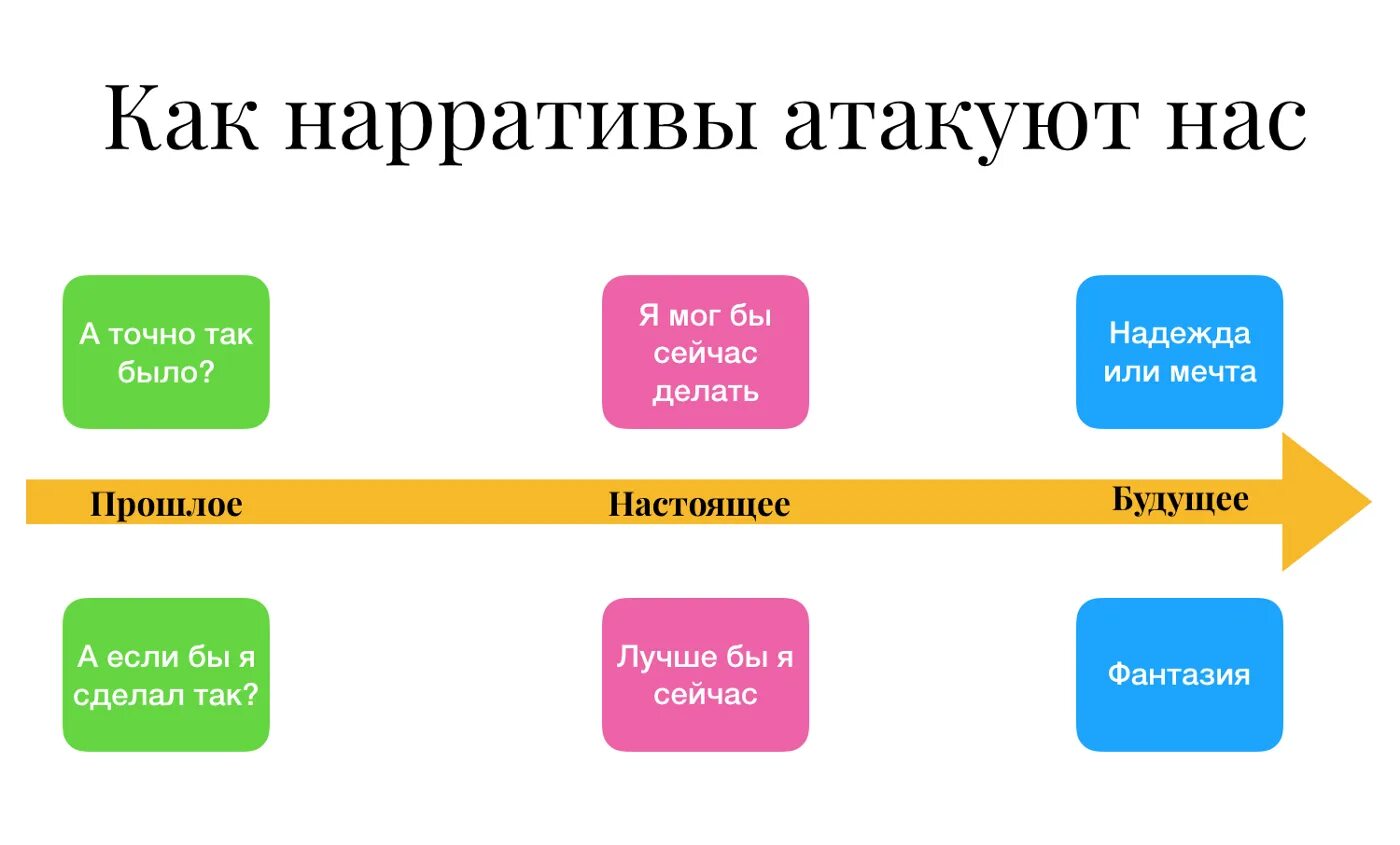 Как нарративы атакуют нас

А точно так было?

Я мог бы сейчас делать

Надежда или мечта

Прошлое

Настоящее

Будущее

А если бы я сделал так?

Лучше бы я сейчас

Фантазия